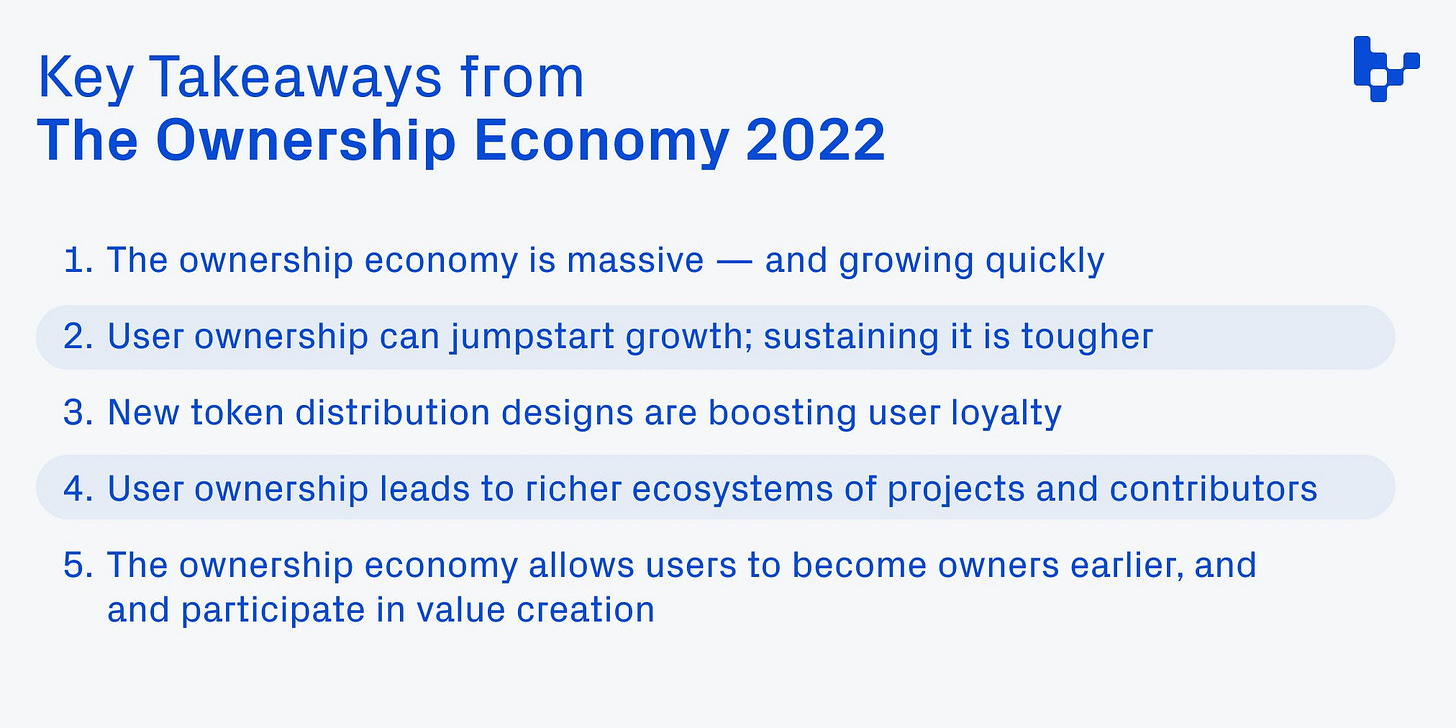 Key Takeaways from
The Ownership Economy 2022

1. The ownership economy is massive — and growing quickly
2. User ownership can jumpstart growth; sustaining it is tougher
3. New token distribution designs are boosting user loyalty
4. User ownership leads to richer ecosystems of projects and contributors
5. The ownership economy allows users to become owners earlier, and and participate in value creation